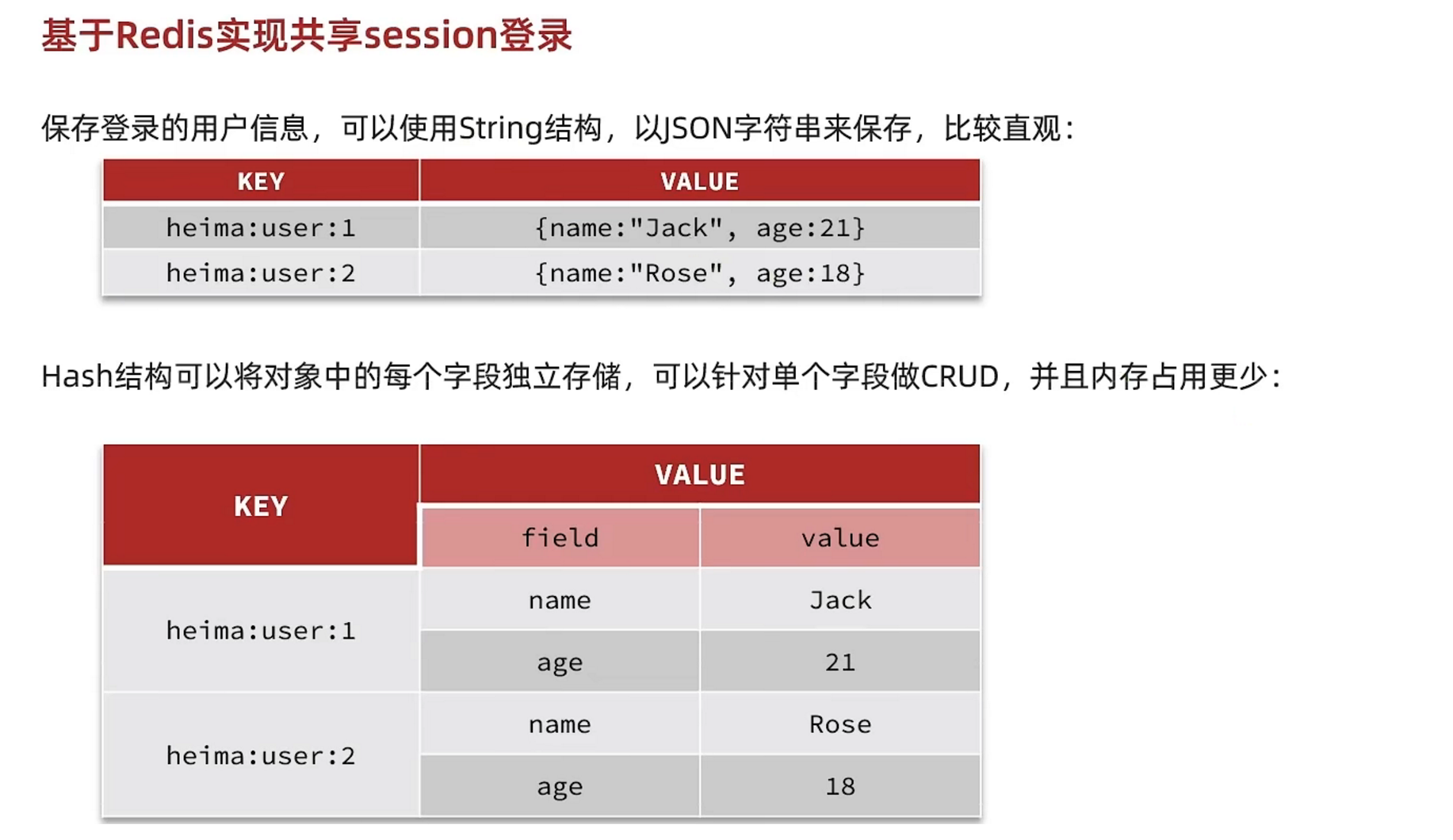 基于Redis实现共享session登录

保存登录的用户信息，可以使用String结构，以JSON字符串来保存，比较直观：

| KEY | VALUE |
|---|---|
| heima:user:1 | {name:"Jack", age:21} |
| heima:user:2 | {name:"Rose", age:18} |

Hash结构可以将对象中的每个字段独立存储，可以针对单个字段做CRUD，并且内存占用更少：

| KEY | VALUE | |
|---|---|---|
| | field | value |
| heima:user:1 | name | Jack |
| | age | 21 |
| heima:user:2 | name | Rose |
| | age | 18 |